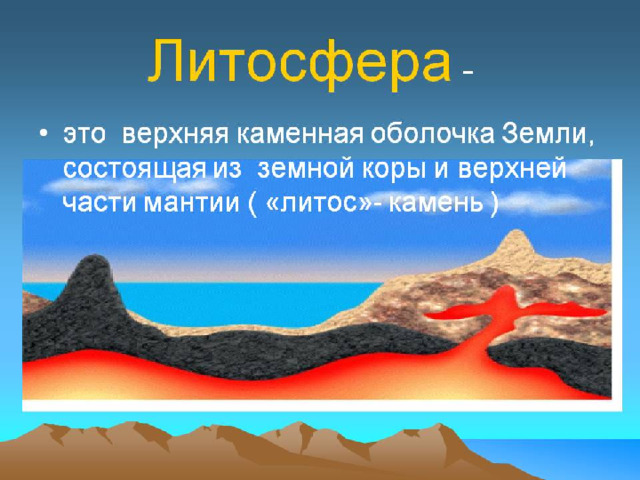 Литосфера -

• это верхняя каменная оболочка Земли, состоящая из земной коры и верхней части мантии ( «литос»- камень )